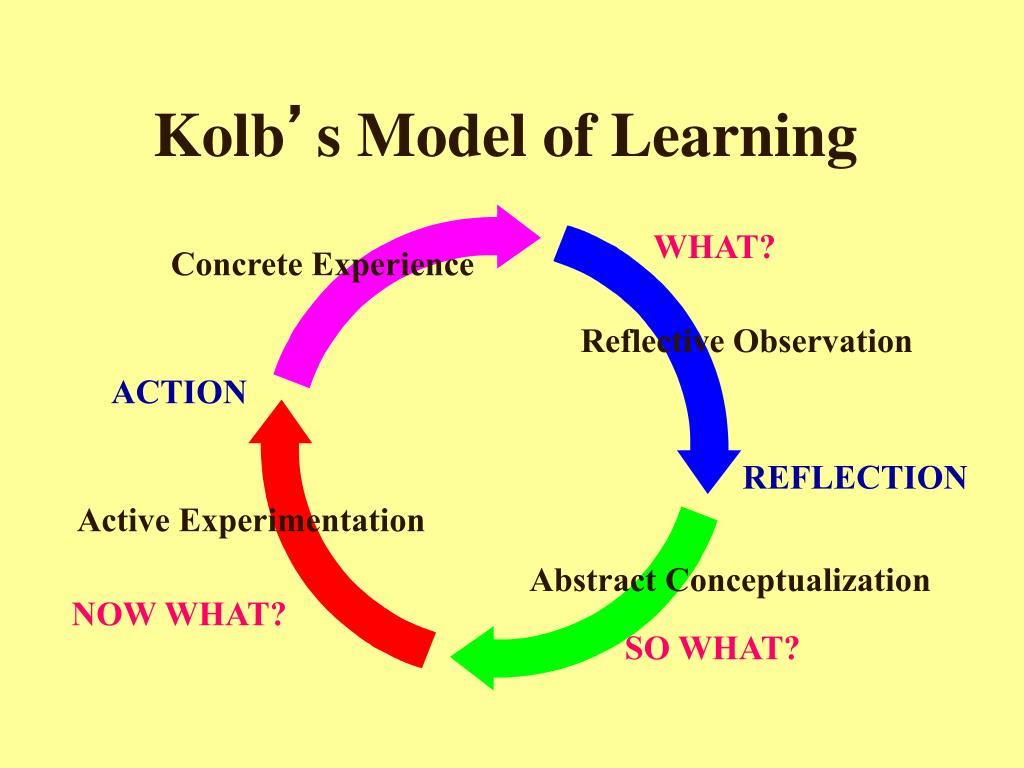 Kolb's Model of Learning

Concrete Experience

WHAT?

Reflective Observation

ACTION

REFLECTION

Active Experimentation

Abstract Conceptualization

NOW WHAT?

SO WHAT?